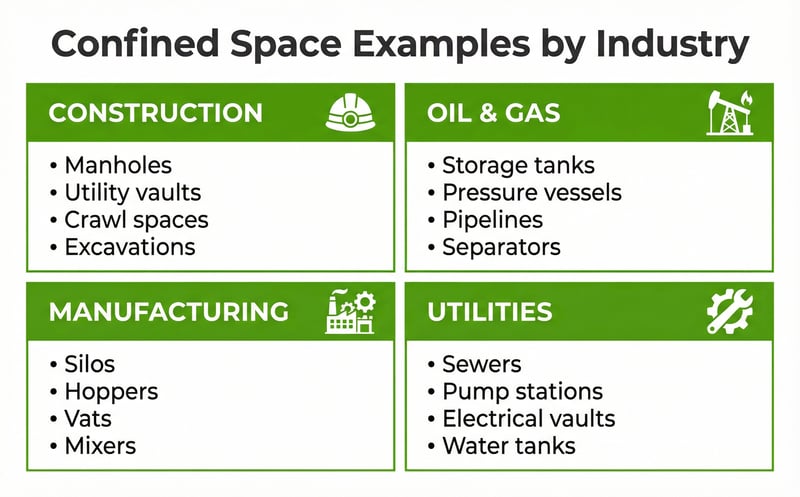 Confined Space Examples by Industry

CONSTRUCTION

• Manholes
• Utility vaults
• Crawl spaces
• Excavations

OIL & GAS

• Storage tanks
• Pressure vessels
• Pipelines
• Separators

MANUFACTURING

• Silos
• Hoppers
• Vats
• Mixers

UTILITIES

• Sewers
• Pump stations
• Electrical vaults
• Water tanks